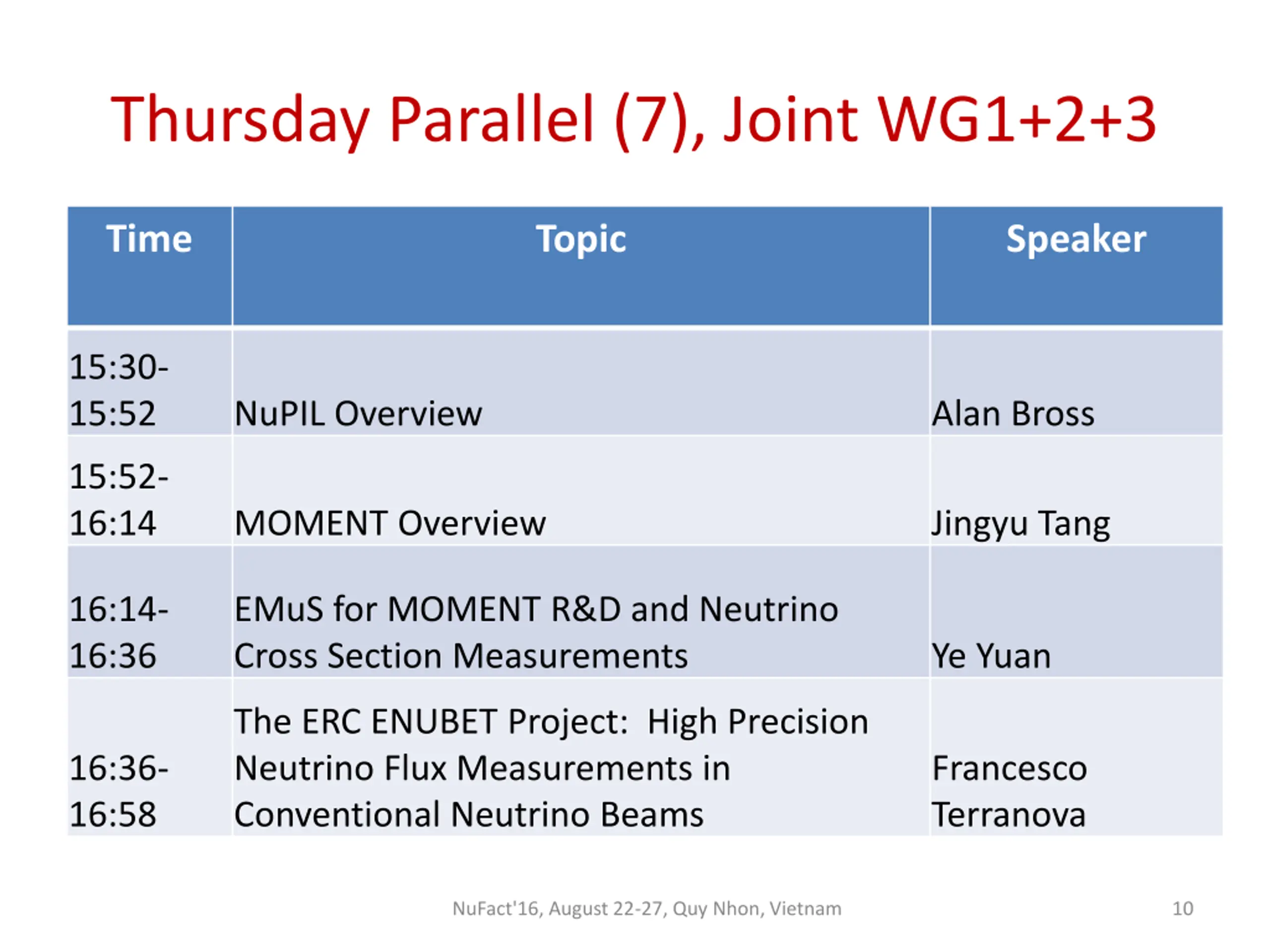 Thursday Parallel (7), Joint WG1+2+3

| Time | Topic | Speaker |
|---|---|---|
| 15:30-15:52 | NuPIL Overview | Alan Bross |
| 15:52-16:14 | MOMENT Overview | Jingyu Tang |
| 16:14-16:36 | EMuS for MOMENT R&D and Neutrino Cross Section Measurements | Ye Yuan |
| 16:36-16:58 | The ERC ENUBET Project: High Precision Neutrino Flux Measurements in Conventional Neutrino Beams | Francesco Terranova |

NuFact'16, August 22-27, Quy Nhon, Vietnam

10